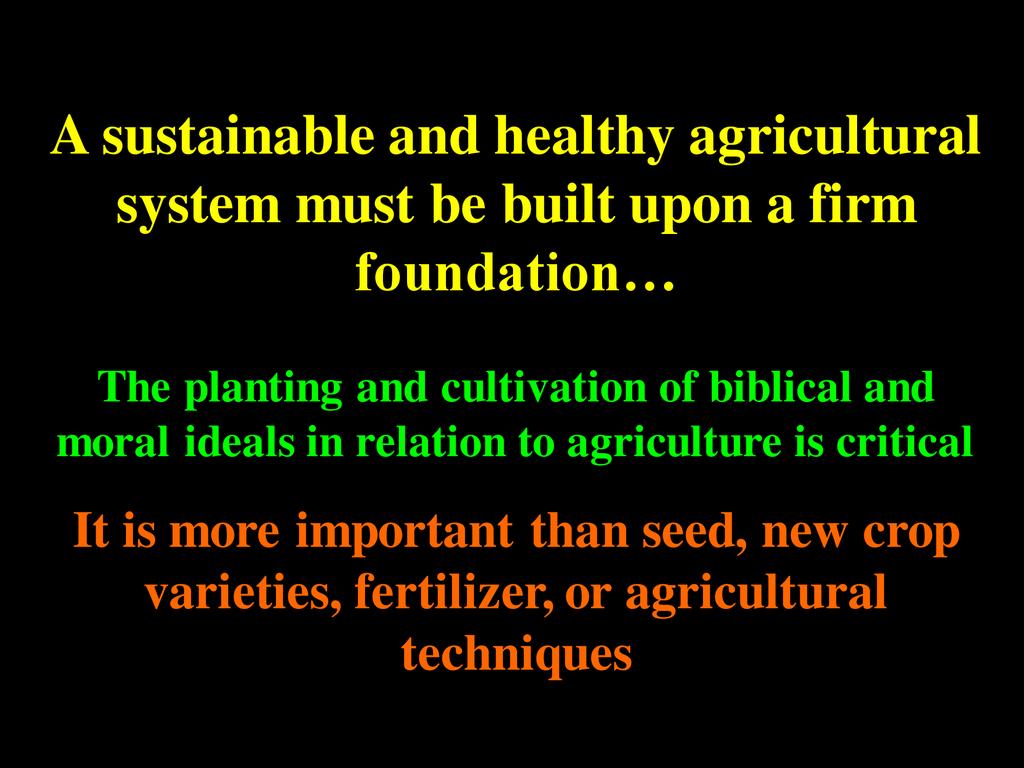 A sustainable and healthy agricultural system must be built upon a firm foundation…

The planting and cultivation of biblical and moral ideals in relation to agriculture is critical

It is more important than seed, new crop varieties, fertilizer, or agricultural techniques